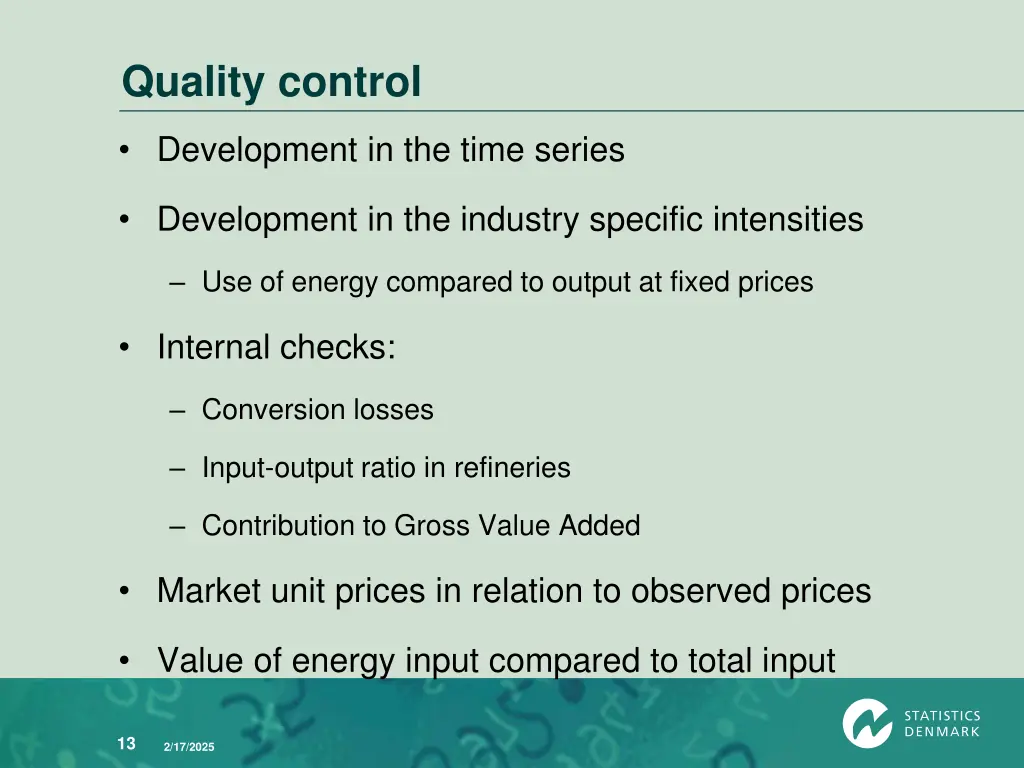 Quality control

• Development in the time series

• Development in the industry specific intensities

– Use of energy compared to output at fixed prices

• Internal checks:

– Conversion losses

– Input-output ratio in refineries

– Contribution to Gross Value Added

• Market unit prices in relation to observed prices

• Value of energy input compared to total input

13 2/17/2025

STATISTICS DENMARK